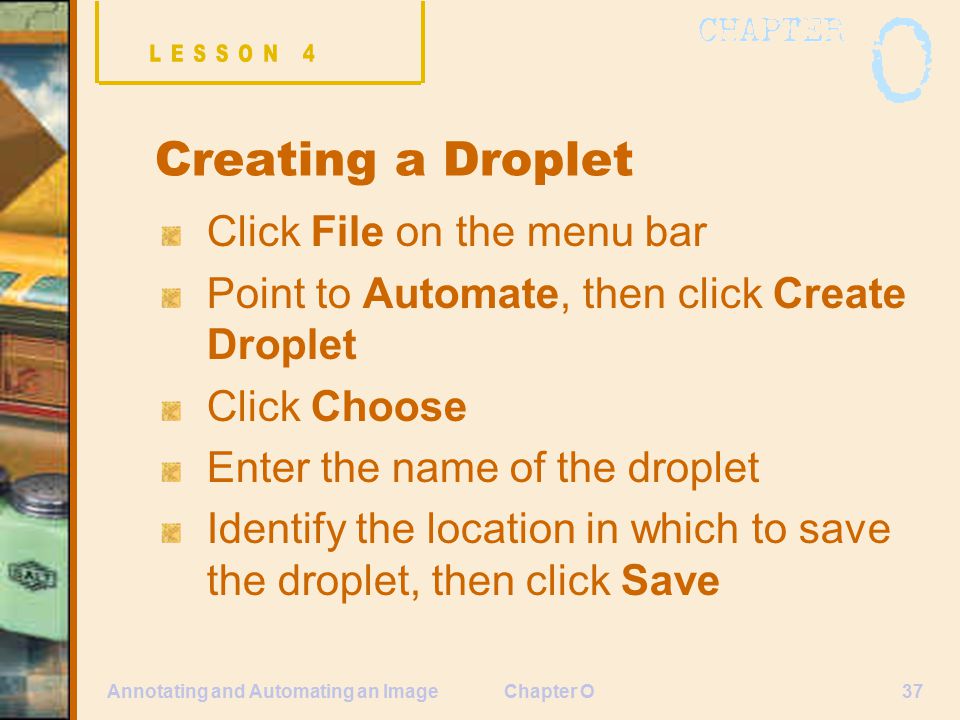 LESSON 4

CHAPTER O

Creating a Droplet

Click File on the menu bar

Point to Automate, then click Create Droplet

Click Choose

Enter the name of the droplet

Identify the location in which to save the droplet, then click Save

Annotating and Automating an Image

Chapter O

37